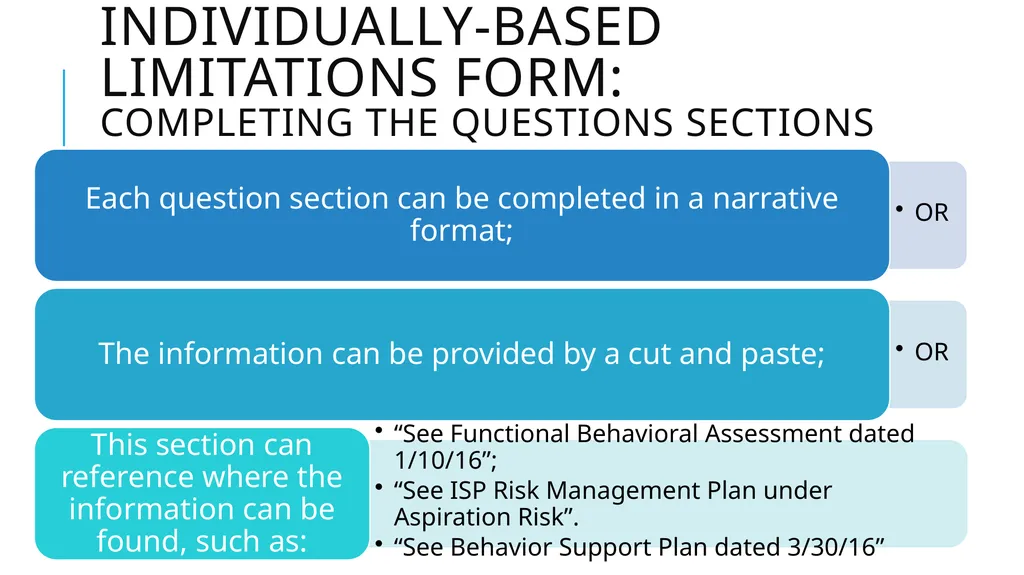 INDIVIDUALLY-BASED LIMITATIONS FORM:
COMPLETING THE QUESTIONS SECTIONS

Each question section can be completed in a narrative format;

• OR

The information can be provided by a cut and paste;

• OR

This section can reference where the information can be found, such as:

• “See Functional Behavioral Assessment dated 1/10/16”;
• “See ISP Risk Management Plan under Aspiration Risk”.
• “See Behavior Support Plan dated 3/30/16”